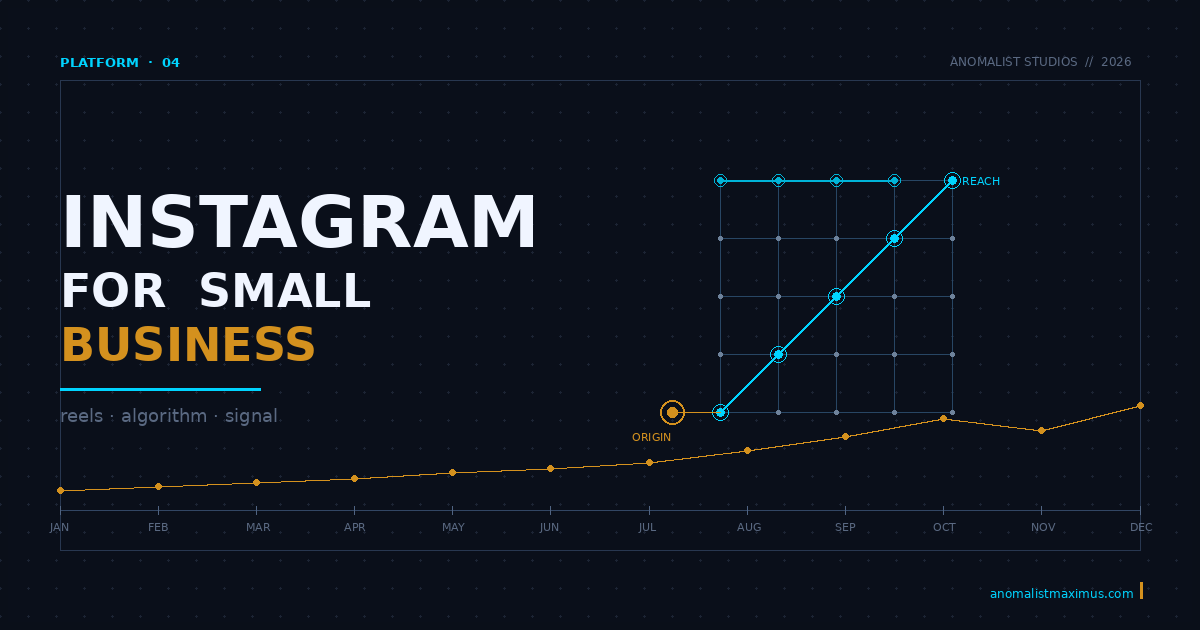 PLATFORM · 04

ANOMALIST STUDIOS // 2026

INSTAGRAM
FOR SMALL
BUSINESS

reels · algorithm · signal

REACH

ORIGIN

JAN FEB MAR APR MAY JUN JUL AUG SEP OCT NOV DEC

anomalistmaximus.com